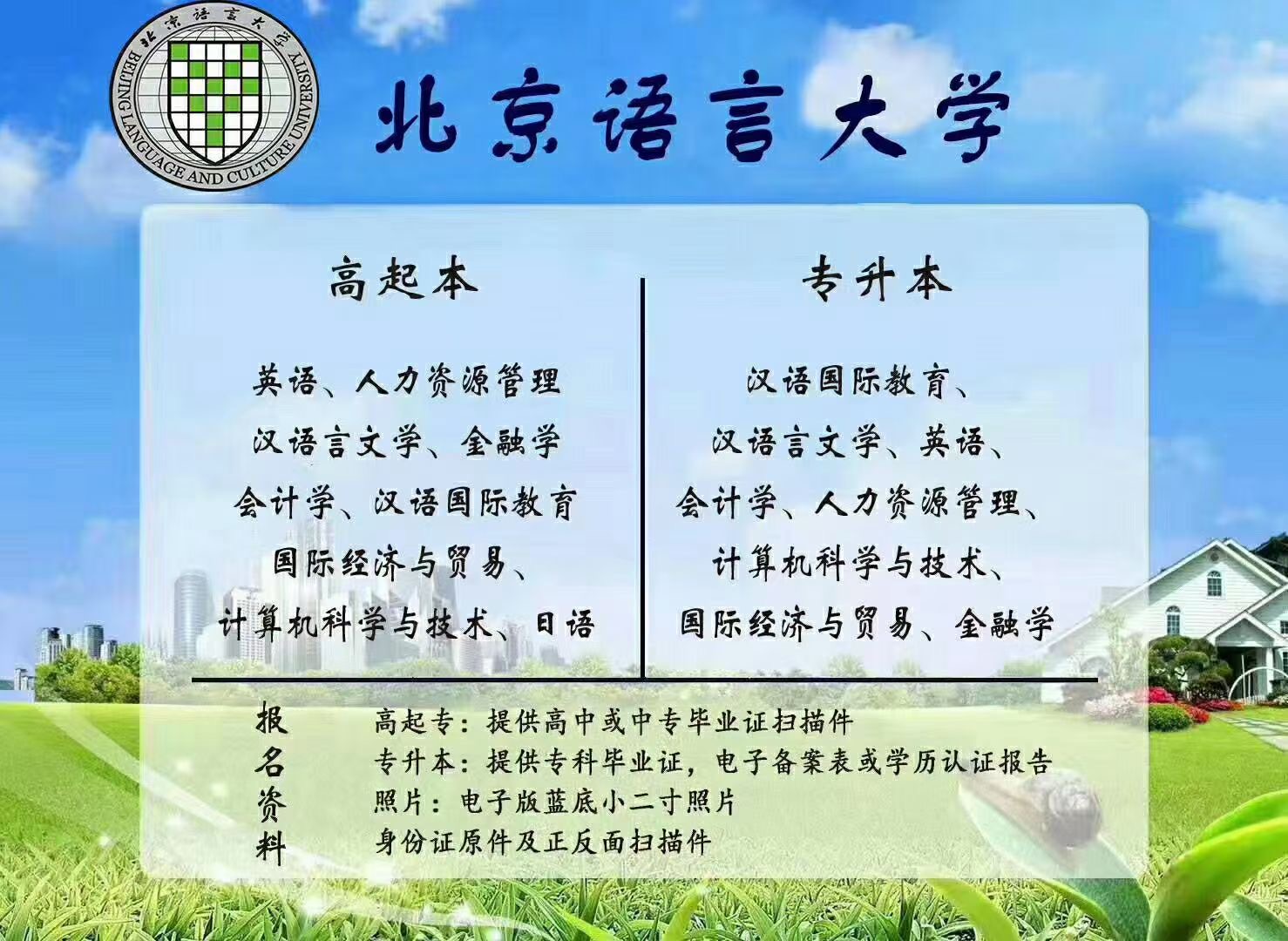 北京语言大学
BEIJING LANGUAGE AND CULTURE UNIVERSITY

北京语言大学

高起本

英语、人力资源管理
汉语言文学、金融学
会计学、汉语国际教育
国际经济与贸易、
计算机科学与技术、日语

专升本

汉语国际教育、
汉语言文学、英语、
会计学、人力资源管理、
计算机科学与技术、
国际经济与贸易、金融学

报名资料

高起专：提供高中或中专毕业证扫描件
专升本：提供专科毕业证，电子备案表或学历认证报告
照片：电子版蓝底小二寸照片
身份证原件及正反面扫描件